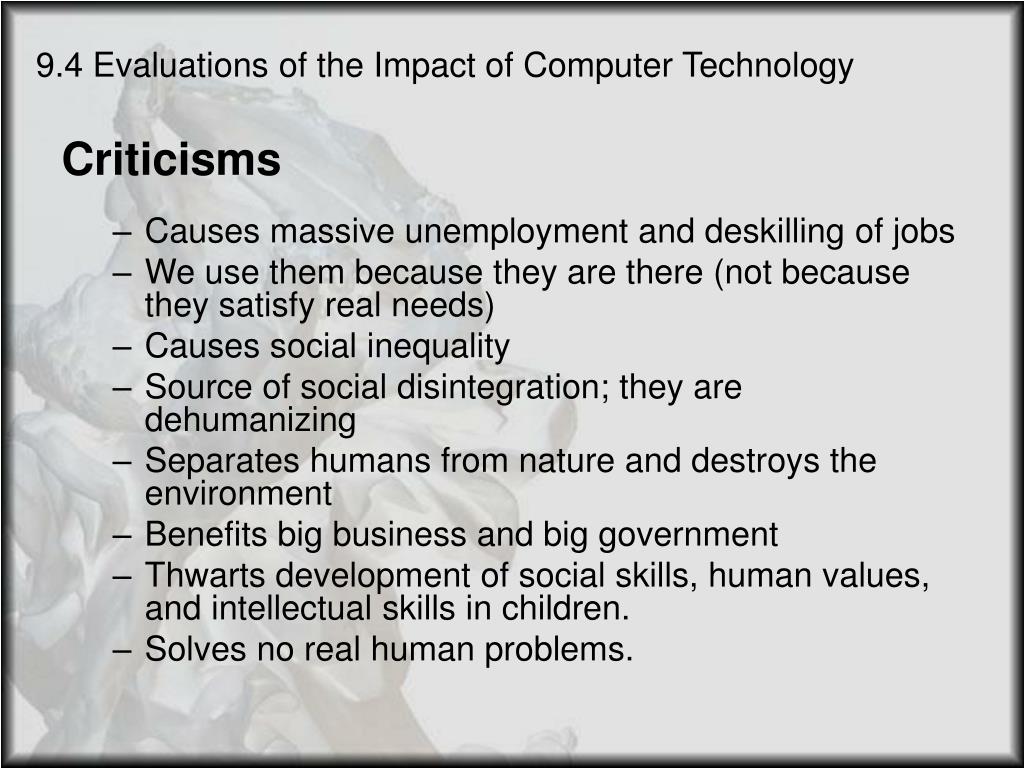 9.4 Evaluations of the Impact of Computer Technology

Criticisms

– Causes massive unemployment and deskilling of jobs
– We use them because they are there (not because they satisfy real needs)
– Causes social inequality
– Source of social disintegration; they are dehumanizing
– Separates humans from nature and destroys the environment
– Benefits big business and big government
– Thwarts development of social skills, human values, and intellectual skills in children.
– Solves no real human problems.